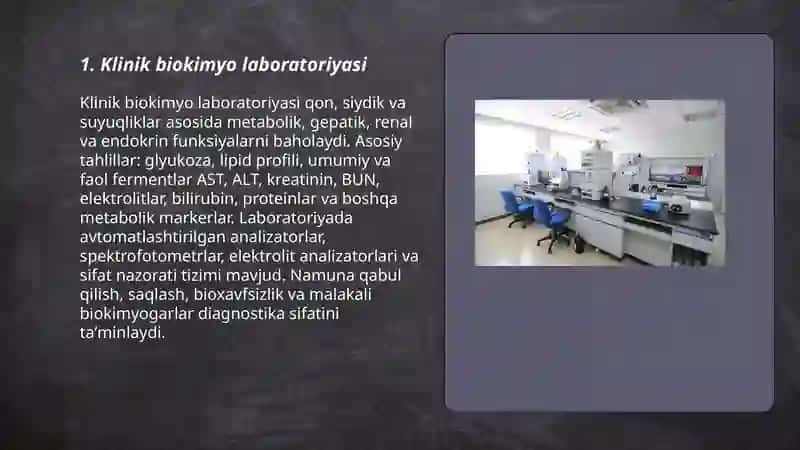 1. Klinik biokimyo laboratoriyasi

Klinik biokimyo laboratoriyasi qon, siydik va suyuqliklar asosida metabolik, gepatik, renal va endokrin funksiyalarni baholaydi. Asosiy tahlillar: glyukoza, lipid profili, umumiy va faol fermentlar AST, ALT, kreatinin, BUN, elektrolitlar, bilirubin, proteinlar va boshqa metabolik markerlar. Laboratoriyada avtomatlashtirilgan analizatorlar, spektrofotometrlar, elektrolit analizatorlari va sifat nazorati tizimi mavjud. Namuna qabul qilish, saqlash, bioxavfsizlik va malakali biokimyogarlar diagnostika sifatini ta'minlaydi.